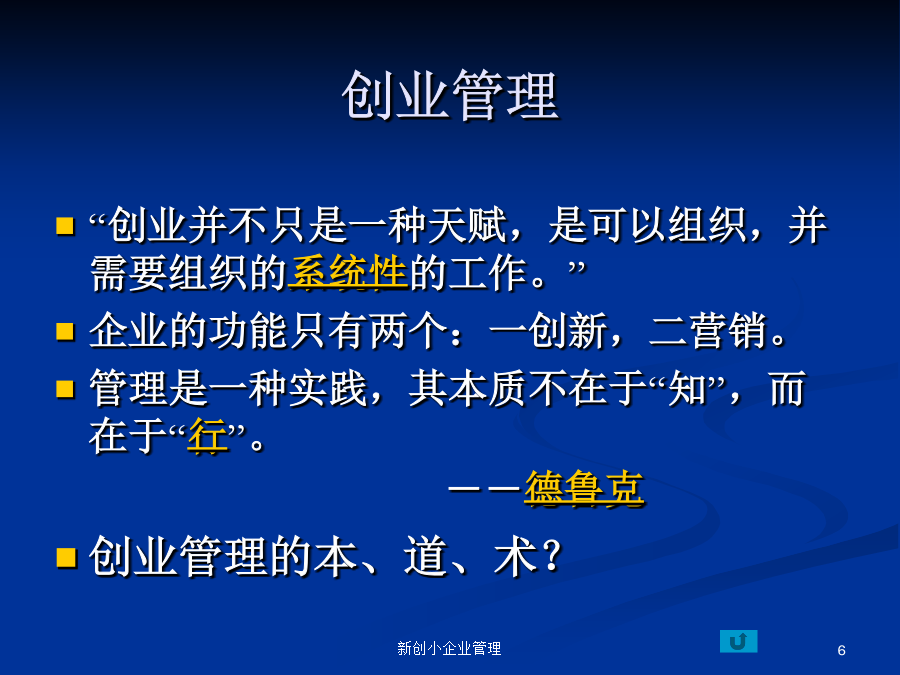 创业管理

“创业并不只是一种天赋，是可以组织，并需要组织的系统性的工作。”

企业的功能只有两个：一创新，二营销。

管理是一种实践，其本质不在于“知”，而在于“行”。

——德鲁克

创业管理的本、道、术？

新创小企业管理

6